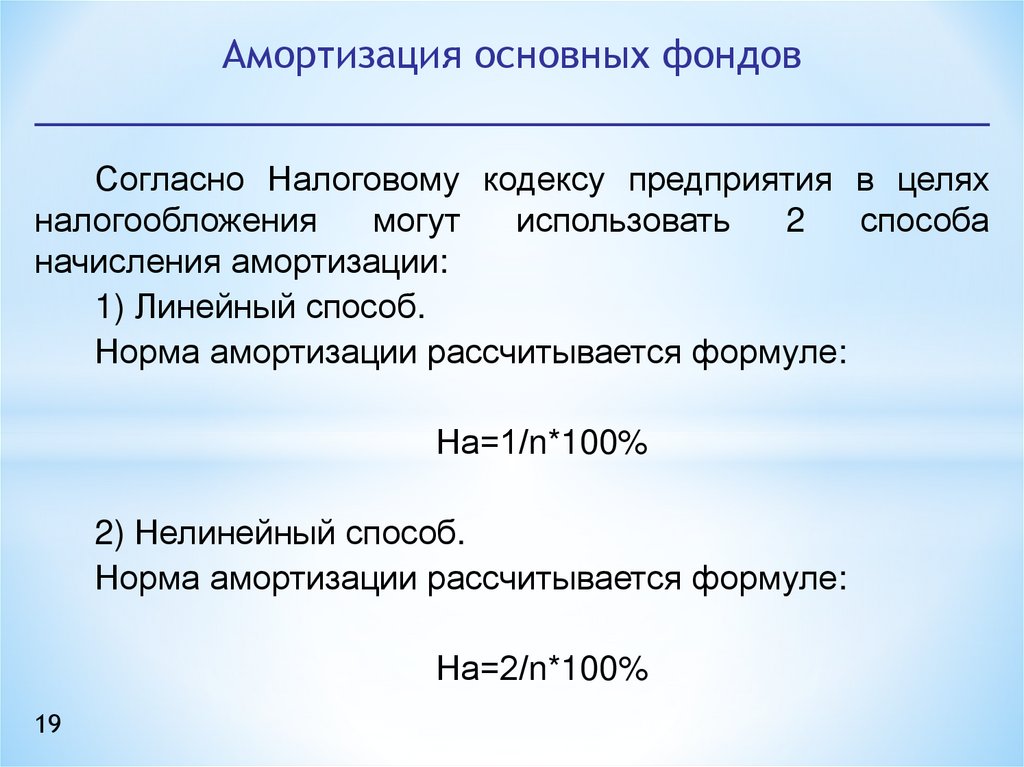 Амортизация основных фондов

Согласно Налоговому кодексу предприятия в целях налогообложения могут использовать 2 способа начисления амортизации:

1) Линейный способ.

Норма амортизации рассчитывается формуле:

$На=1/n*100\%$

2) Нелинейный способ.

Норма амортизации рассчитывается формуле:

$На=2/n*100\%$

19